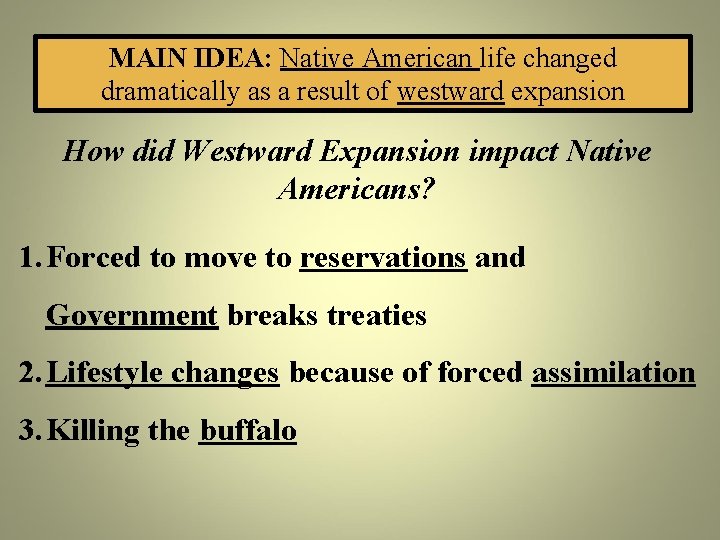 MAIN IDEA: Native American life changed dramatically as a result of westward expansion

How did Westward Expansion impact Native Americans?

1. Forced to move to reservations and Government breaks treaties

2. Lifestyle changes because of forced assimilation

3. Killing the buffalo